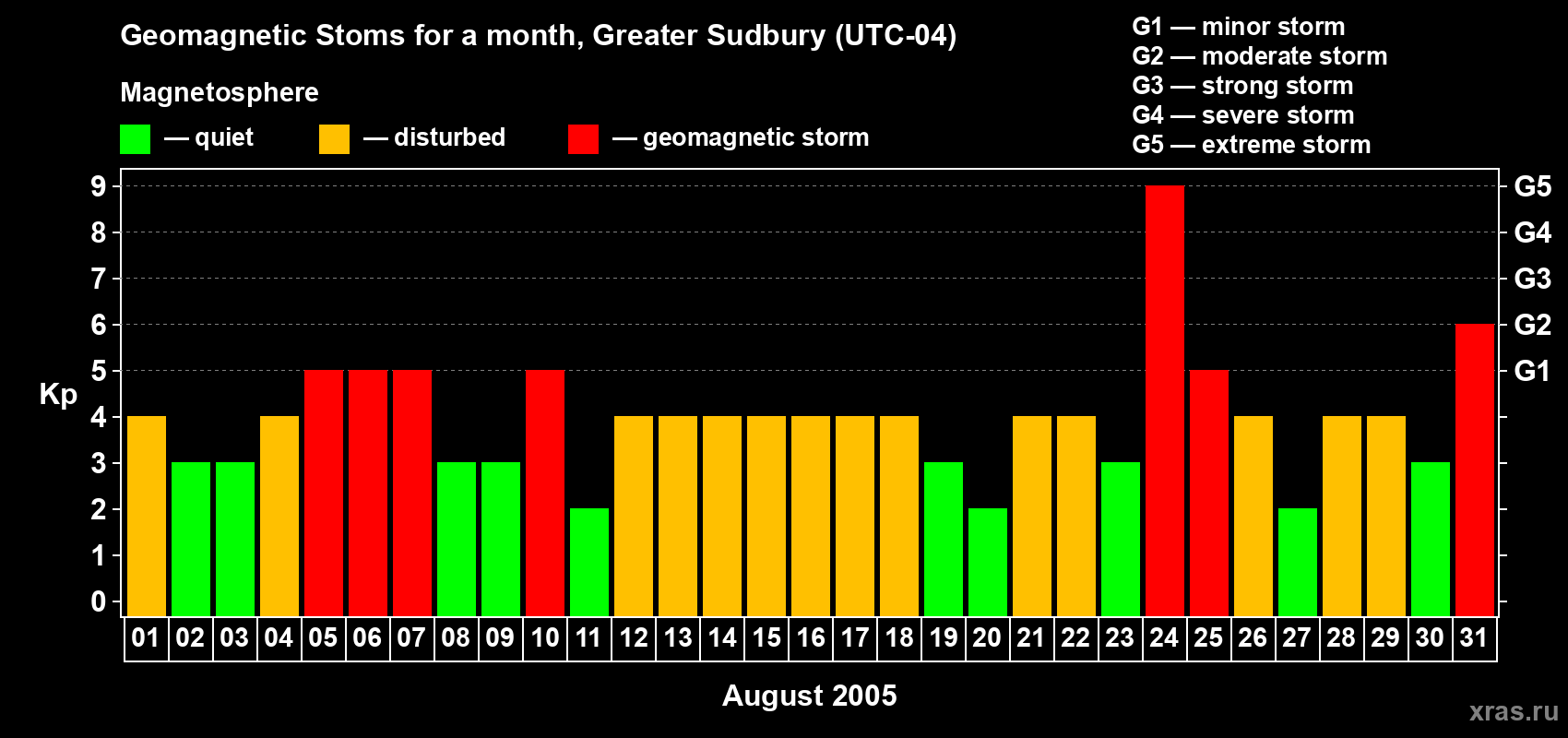 Geomagnetic Stoms for a month, Greater Sudbury (UTC-04)

Magnetosphere

— quiet — disturbed — geomagnetic storm

G1 — minor storm
G2 — moderate storm
G3 — strong storm
G4 — severe storm
G5 — extreme storm

Kp

9 8 7 6 5 4 3 2 1 0

G5 G4 G3 G2 G1

01 02 03 04 05 06 07 08 09 10 11 12 13 14 15 16 17 18 19 20 21 22 23 24 25 26 27 28 29 30 31

August 2005

xras.ru